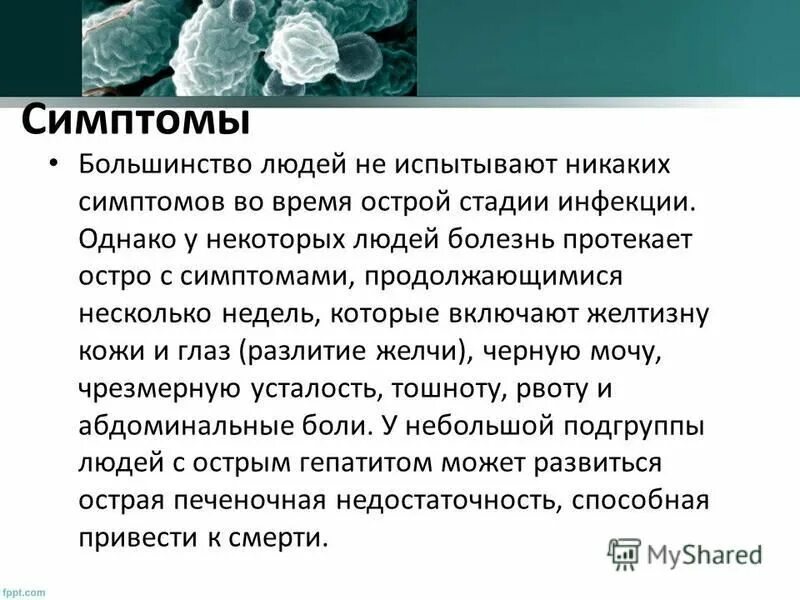 Симптомы

• Большинство людей не испытывают никаких симптомов во время острой стадии инфекции. Однако у некоторых людей болезнь протекает остро с симптомами, продолжающимися несколько недель, которые включают желтизну кожи и глаз (разлитие желчи), черную мочу, чрезмерную усталость, тошноту, рвоту и абдоминальные боли. У небольшой подгруппы людей с острым гепатитом может развиться острая печеночная недостаточность, способная привести к смерти.

MyShared

fppt.com